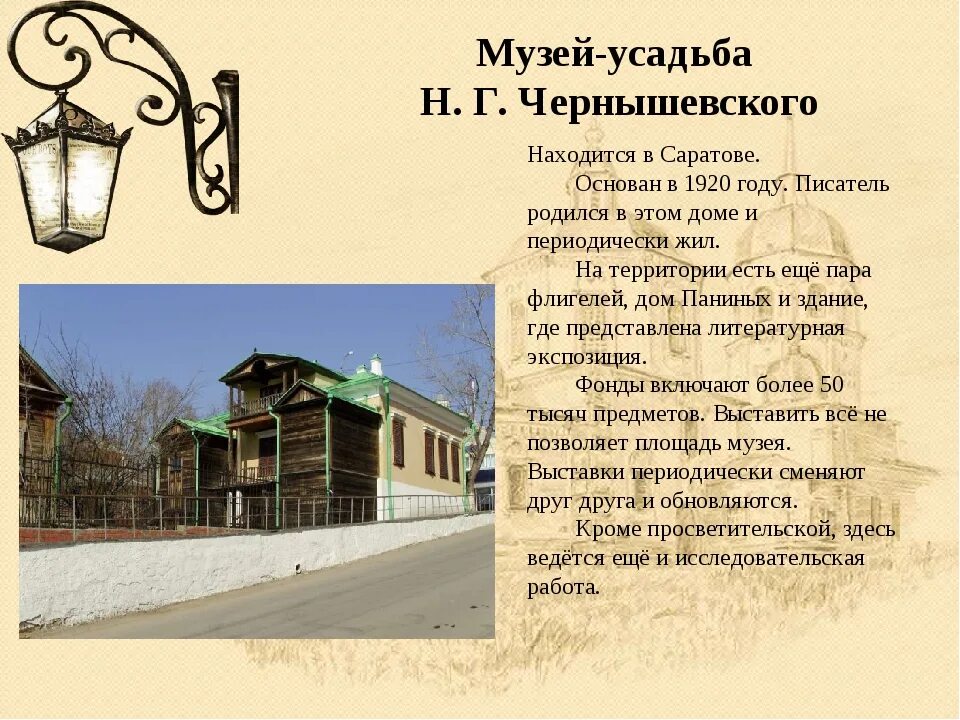 Музей-усадьба
Н. Г. Чернышевского

Находится в Саратове.

Основан в 1920 году. Писатель родился в этом доме и периодически жил.

На территории есть ещё пара флигелей, дом Паниных и здание, где представлена литературная экспозиция.

Фонды включают более 50 тысяч предметов. Выставить всё не позволяет площадь музея. Выставки периодически сменяют друг друга и обновляются.

Кроме просветительской, здесь ведётся ещё и исследовательская работа.